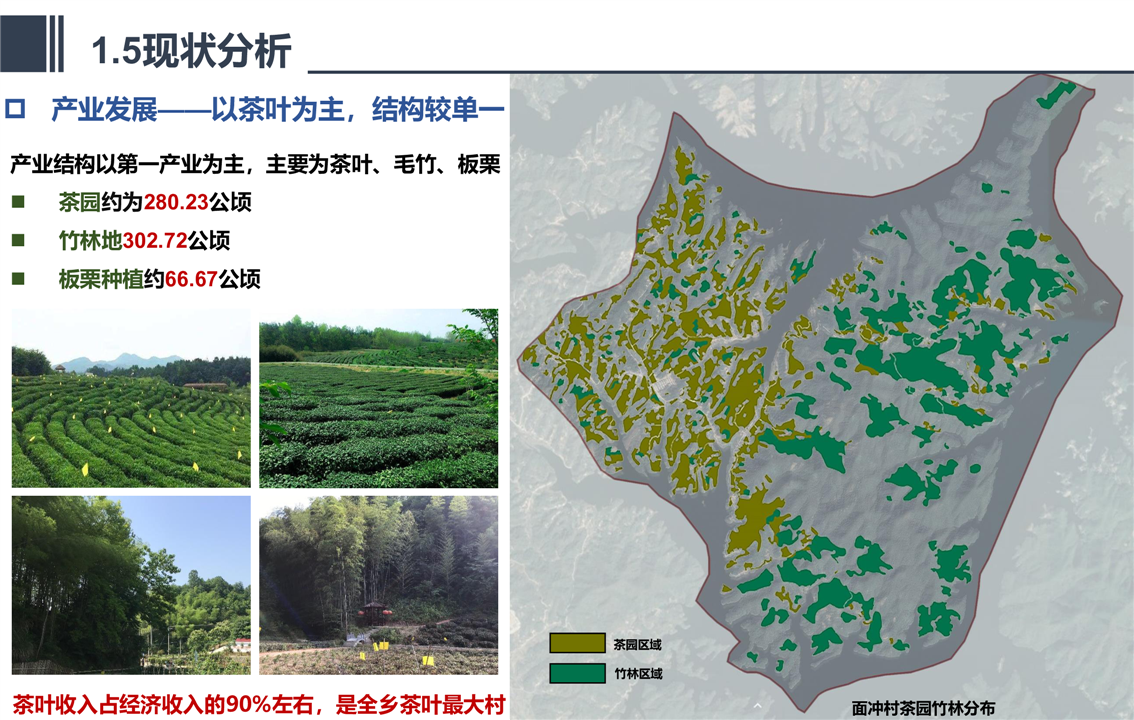 1.5现状分析

□ 产业发展——以茶叶为主，结构较单一

产业结构以第一产业为主，主要为茶叶、毛竹、板栗

■ 茶园约为280.23公顷

■ 竹林地302.72公顷

■ 板栗种植约66.67公顷

茶叶收入占经济收入的90%左右，是全乡茶叶最大村

茶园区域

竹林区域

面冲村茶园竹林分布